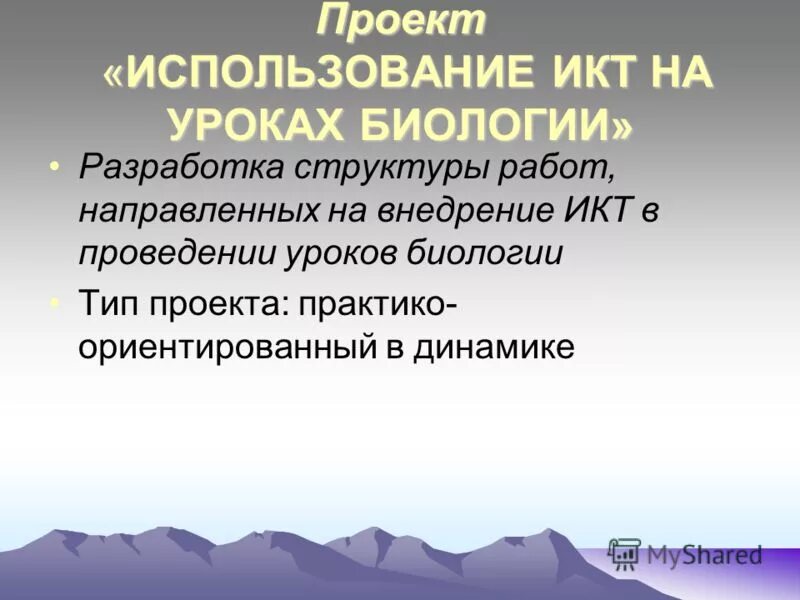 Проект «ИСПОЛЬЗОВАНИЕ ИКТ НА УРОКАХ БИОЛОГИИ»

• Разработка структуры работ, направленных на внедрение ИКТ в проведении уроков биологии

• Тип проекта: практико-ориентированный в динамике

MyShared